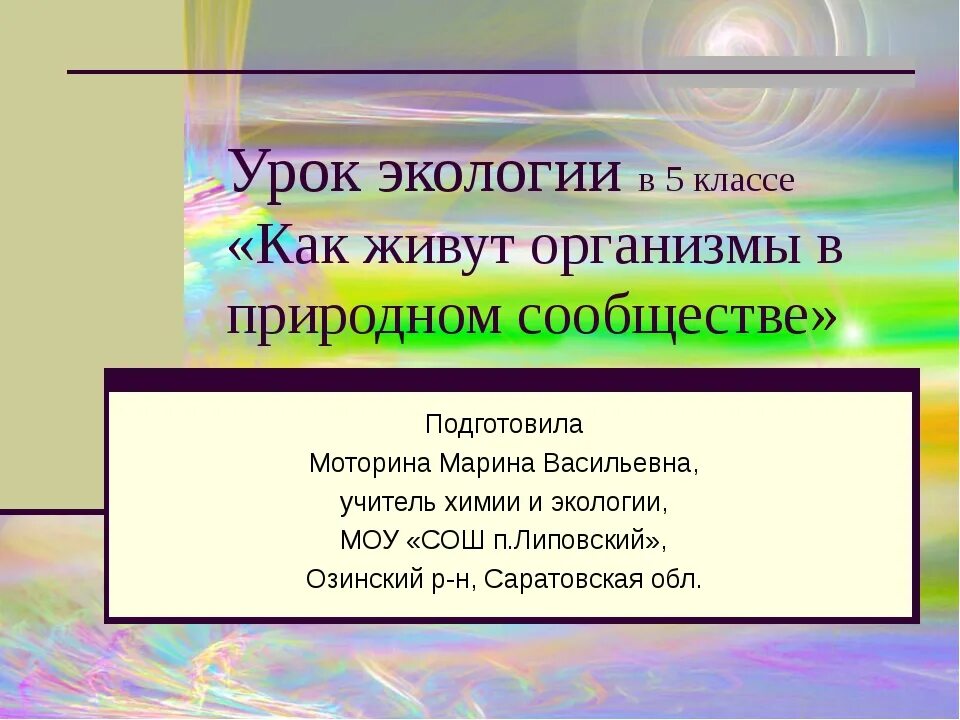 Урок экологии в 5 классе «Как живут организмы в природном сообществе»

Подготовила
Моторина Марина Васильевна,
учитель химии и экологии,
МОУ «СОШ п.Липовский»,
Озинский р-н, Саратовская обл.